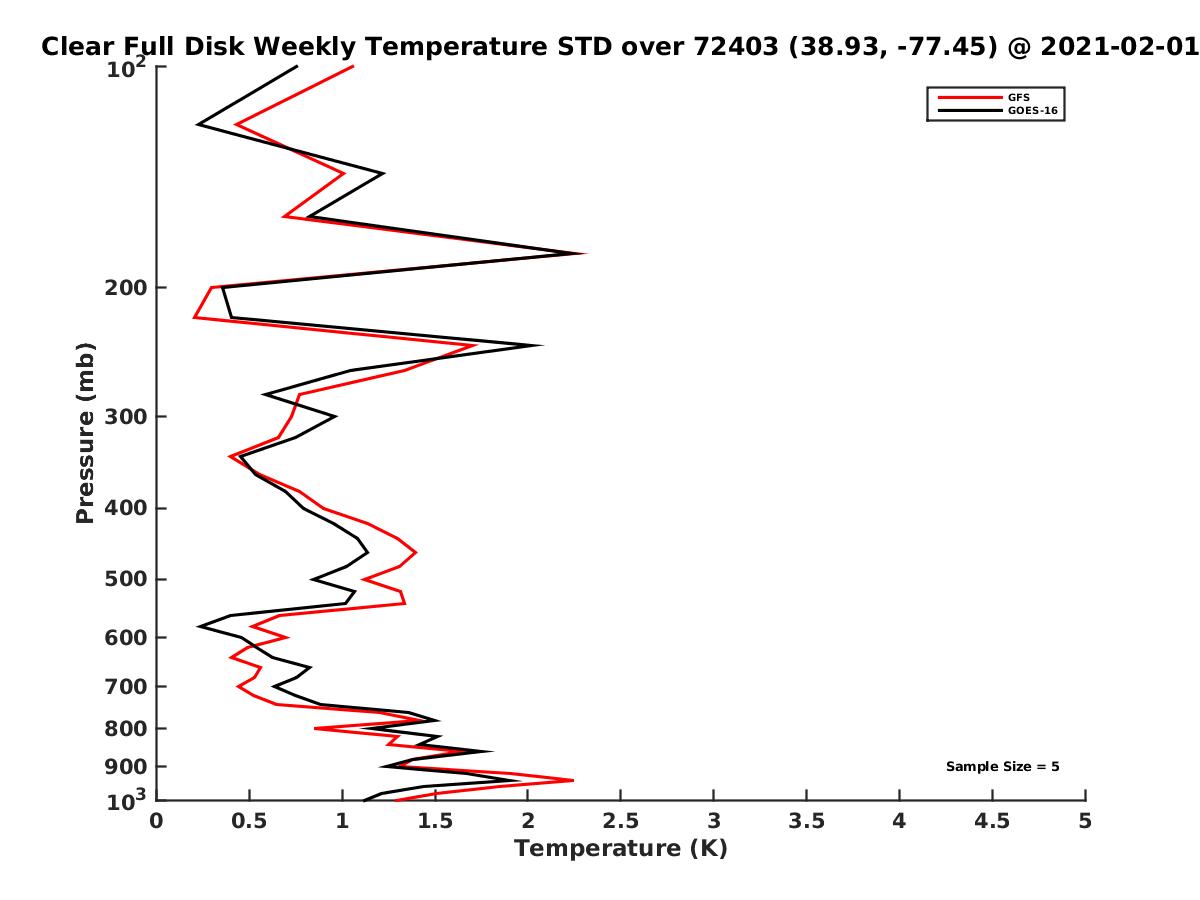 Clear Full Disk Weekly Temperature STD over 72403 (38.93, -77.45) @ 2021-02-01

GFS
GOES-16

Pressure (mb)

$10^2$
200
300
400
500
600
700
800
900
$10^3$

Sample Size = 5

0
0.5
1
1.5
2
2.5
3
3.5
4
4.5
5
Temperature (K)